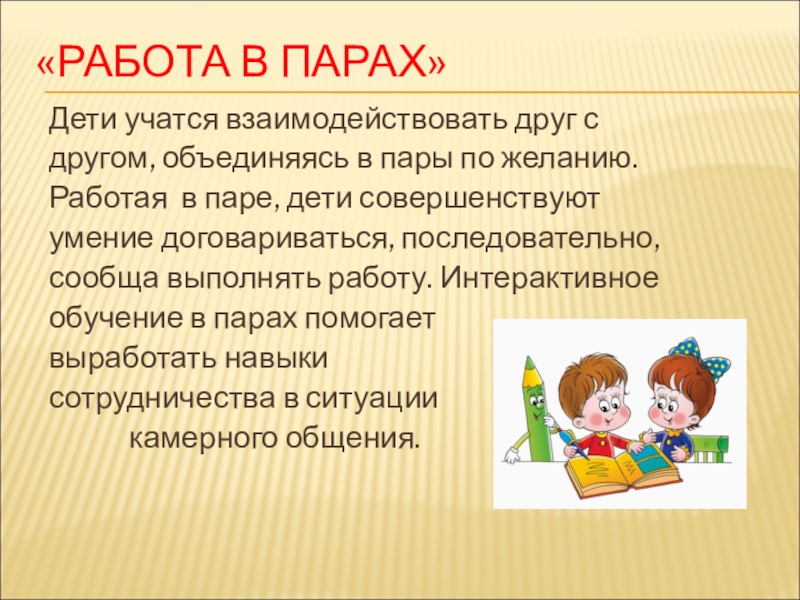 «РАБОТА В ПАРАХ»

Дети учатся взаимодействовать друг с другом, объединяясь в пары по желанию. Работая в паре, дети совершенствуют умение договариваться, последовательно, сообща выполнять работу. Интерактивное обучение в парах помогает выработать навыки сотрудничества в ситуации камерного общения.